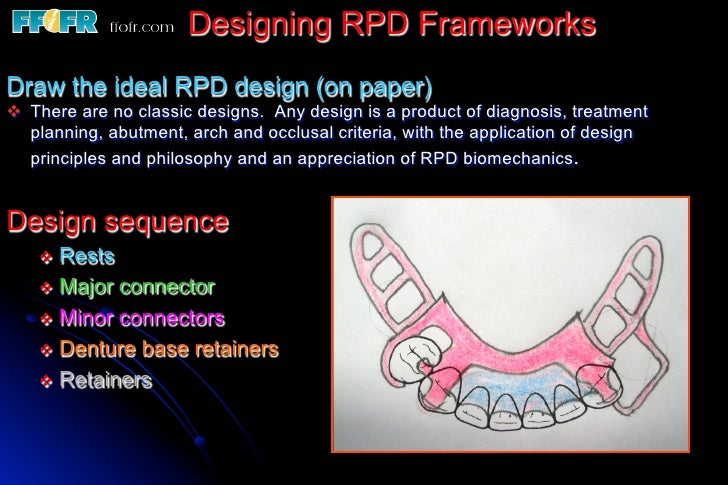 FFOFR ffofr.com Designing RPD Frameworks

Draw the ideal RPD design (on paper)

❖ There are no classic designs. Any design is a product of diagnosis, treatment planning, abutment, arch and occlusal criteria, with the application of design principles and philosophy and an appreciation of RPD biomechanics.

Design sequence

❖ Rests
❖ Major connector
❖ Minor connectors
❖ Denture base retainers
❖ Retainers